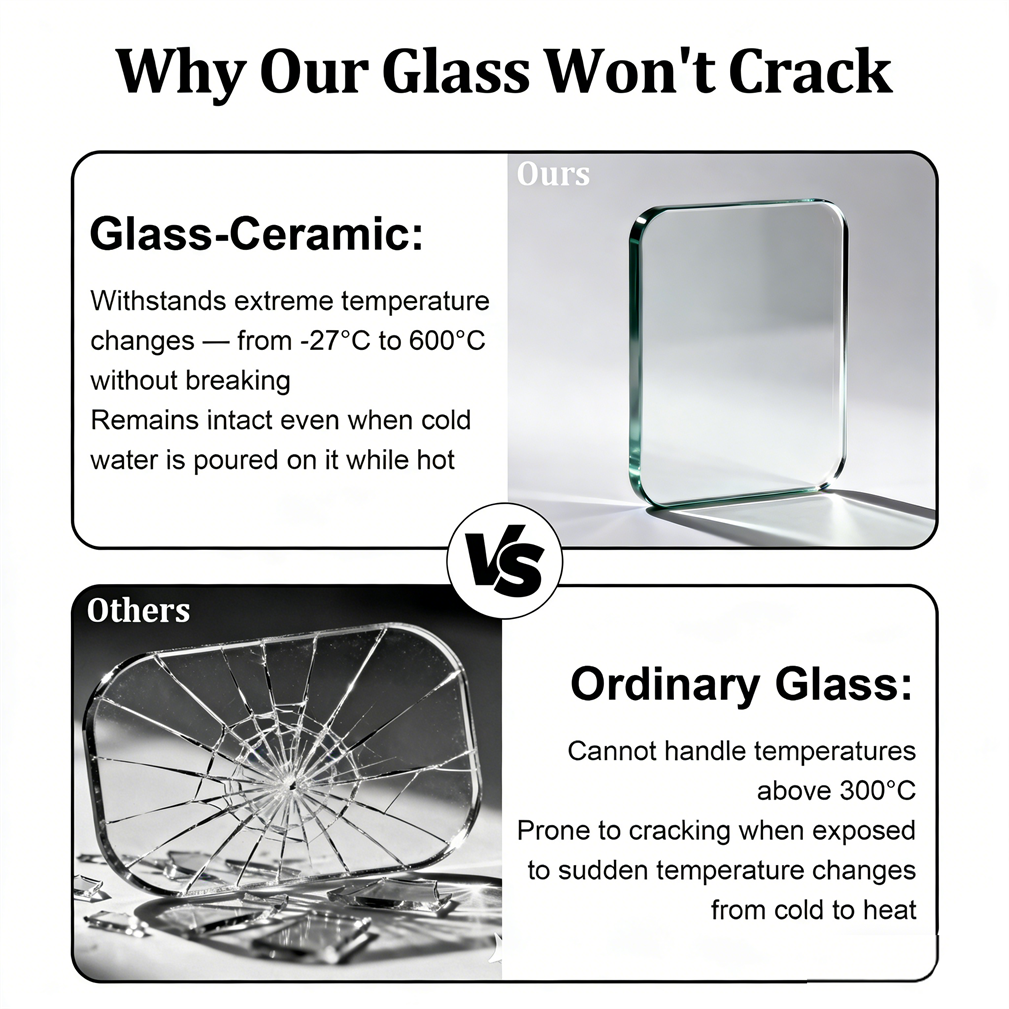 Why Our Glass Won't Crack

Glass-Ceramic:

Withstands extreme temperature changes — from -27°C to 600°C without breaking
Remains intact even when cold water is poured on it while hot

Ours

VS

Others

Ordinary Glass:

Cannot handle temperatures above 300°C
Prone to cracking when exposed to sudden temperature changes from cold to heat